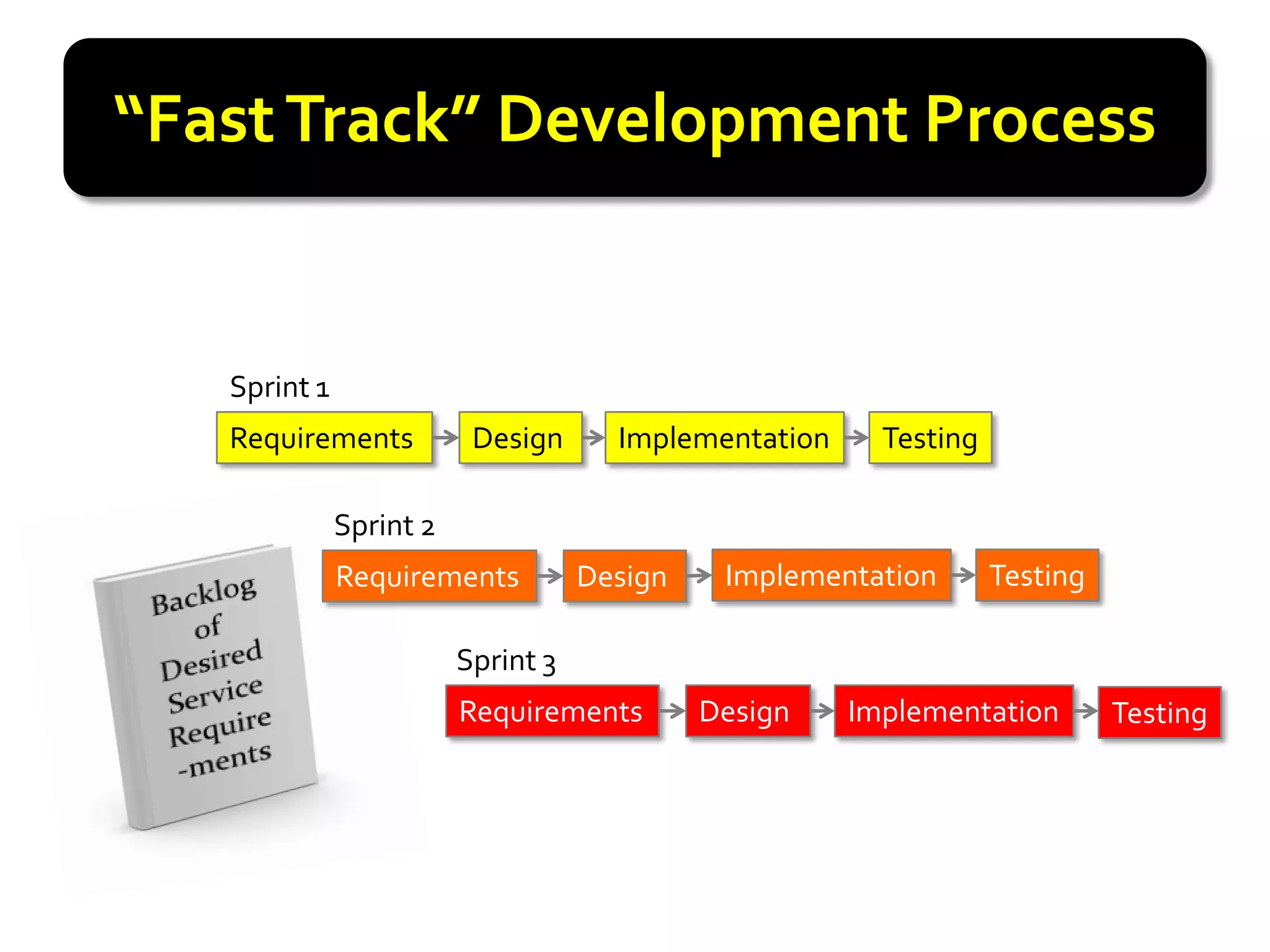 “Fast Track” Development Process

Sprint 1

Requirements → Design → Implementation → Testing

Sprint 2

Requirements → Design → Implementation → Testing

Sprint 3

Requirements → Design → Implementation → Testing

Backlog of Desired Service Require -ments